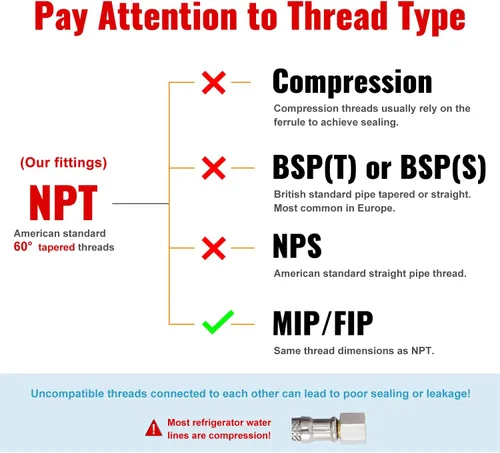 Pay Attention to Thread Type

(Our fittings)

NPT

American standard 60° tapered threads

Compression

Compression threads usually rely on the ferrule to achieve sealing.

BSP(T) or BSP(S)

British standard pipe tapered or straight. Most common in Europe.

NPS

American standard straight pipe thread.

MIP/FIP

Same thread dimensions as NPT.

Uncompatible threads connected to each other can lead to poor sealing or leakage!

Most refrigerator water lines are compression!